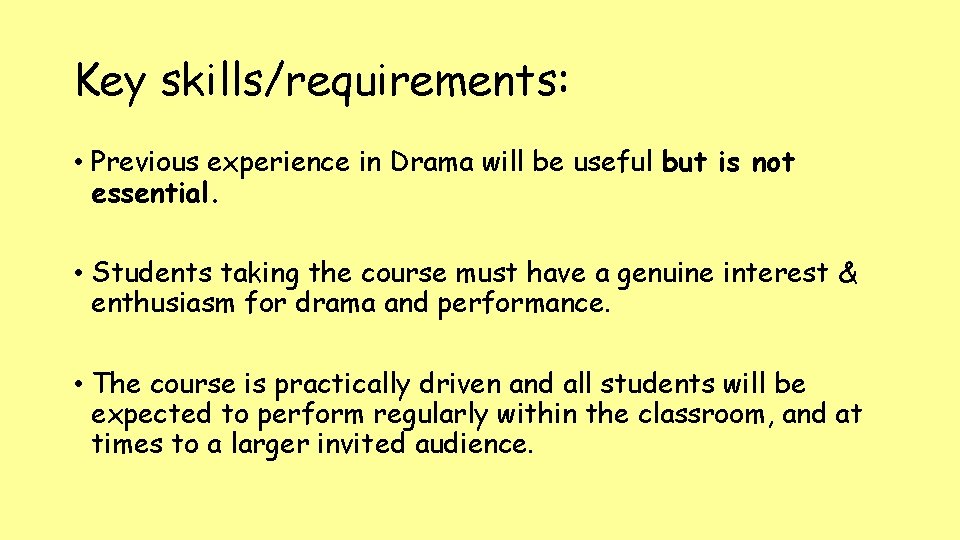 Key skills/requirements:

• Previous experience in Drama will be useful but is not essential.

• Students taking the course must have a genuine interest & enthusiasm for drama and performance.

• The course is practically driven and all students will be expected to perform regularly within the classroom, and at times to a larger invited audience.